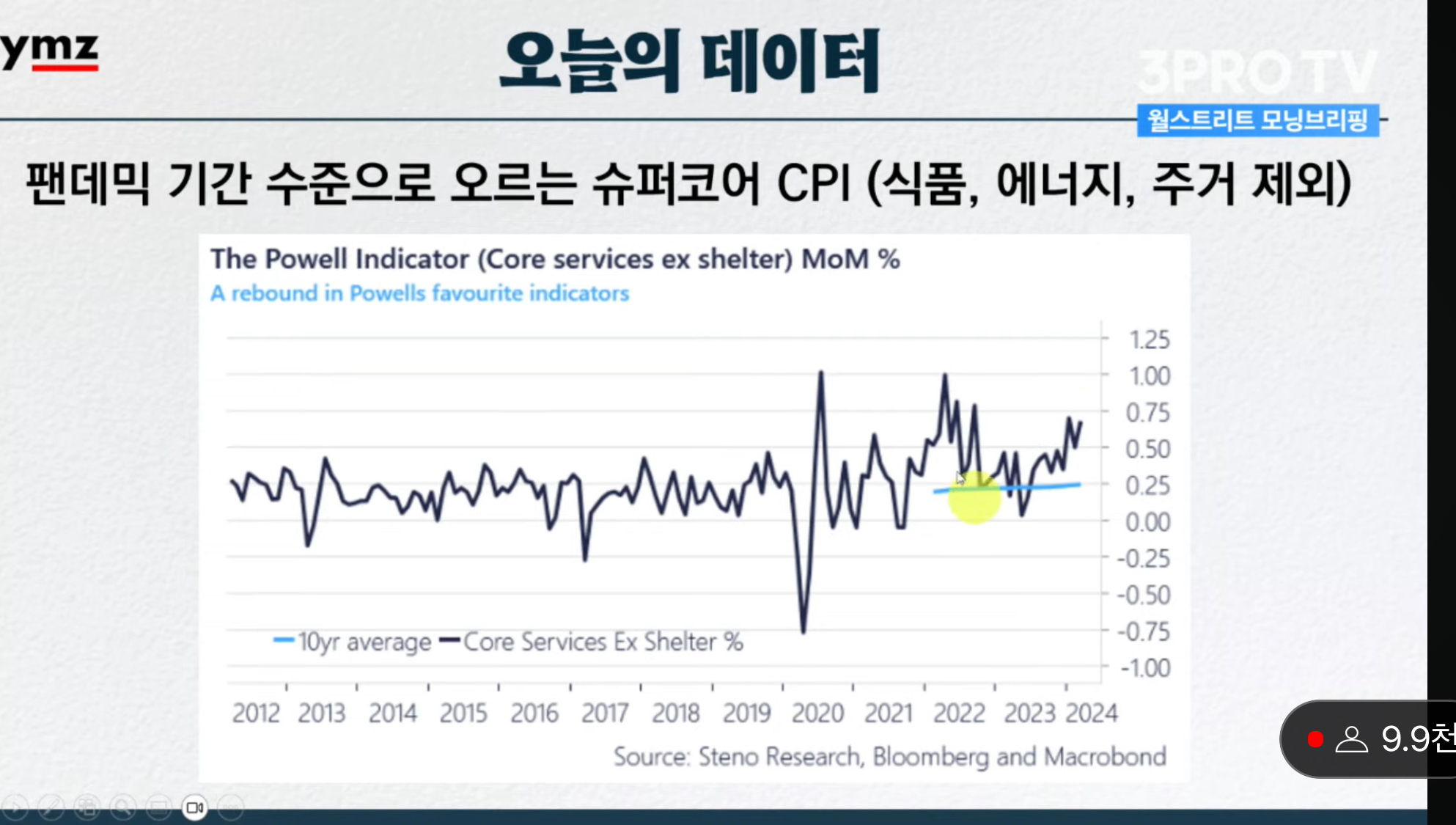 ymz

오늘의 데이터

3PRO TV
월스트리트 모닝브리핑

팬데믹 기간 수준으로 오르는 슈퍼코어 CPI (식품, 에너지, 주거 제외)

The Powell Indicator (Core services ex shelter) MoM %
A rebound in Powells favourite indicators

1.25
1.00
0.75
0.50
0.25
0.00
-0.25
-0.50
-0.75
-1.00

10yr average Core Services Ex Shelter %

2012 2013 2014 2015 2016 2017 2018 2019 2020 2021 2022 2023 2024

Source: Steno Research, Bloomberg and Macrobond

9.9천